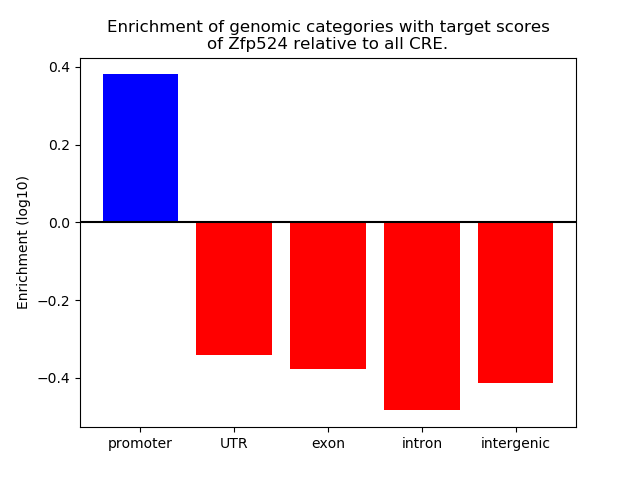 Enrichment of genomic categories with target scores of Zfp524 relative to all CRE.

Enrichment (log10)

0.4
0.2
0.0
−0.2
−0.4

promoter
UTR
exon
intron
intergenic